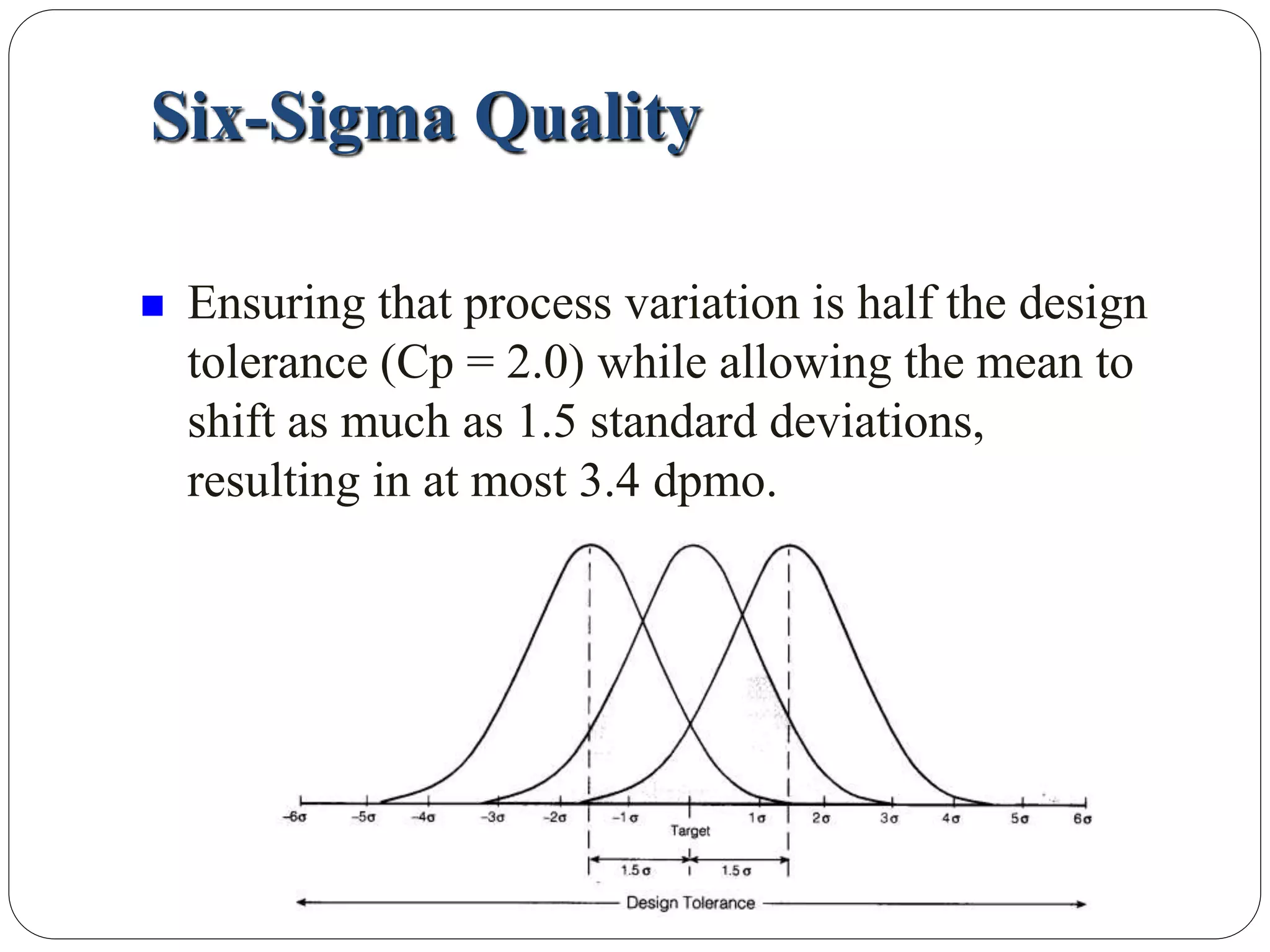 Six-Sigma Quality

Ensuring that process variation is half the design tolerance (Cp = 2.0) while allowing the mean to shift as much as 1.5 standard deviations, resulting in at most 3.4 dpmo.

$-6\sigma$ $-5\sigma$ $-4\sigma$ $-3\sigma$ $-2\sigma$ $-1\sigma$ Target $1\sigma$ $2\sigma$ $3\sigma$ $4\sigma$ $5\sigma$ $6\sigma$

$1.5\sigma$ $1.5\sigma$

Design Tolerance